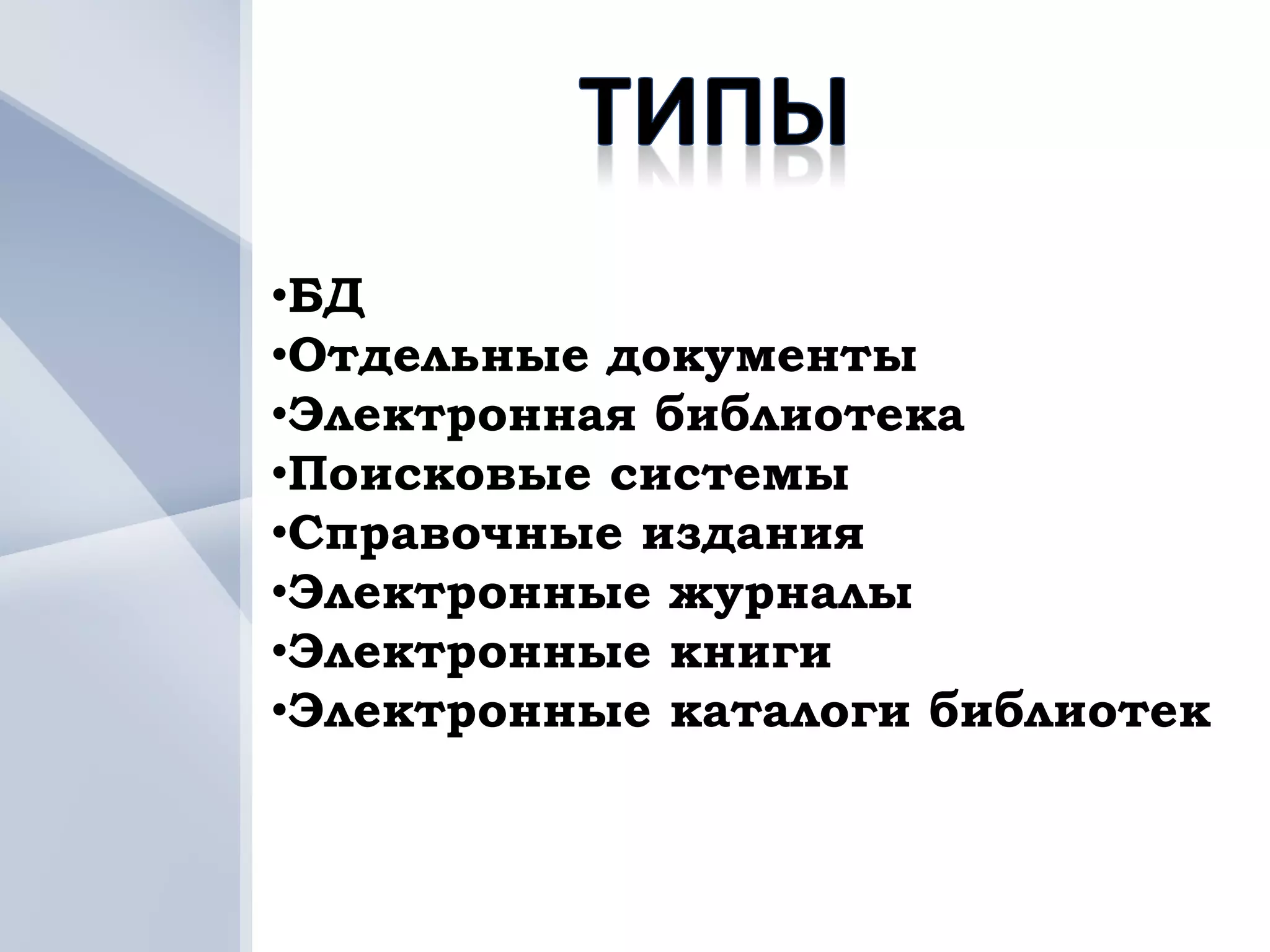 ТИПЫ

•БД
•Отдельные документы
•Электронная библиотека
•Поисковые системы
•Справочные издания
•Электронные журналы
•Электронные книги
•Электронные каталоги библиотек